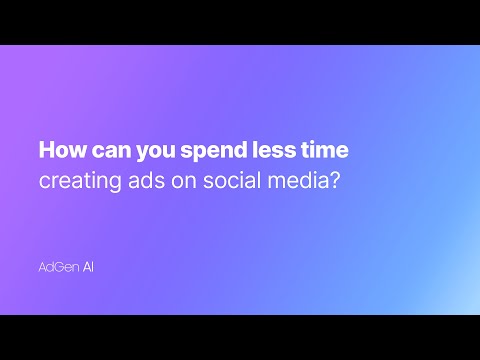 How can you spend less time
creating ads on social media?

AdGen AI